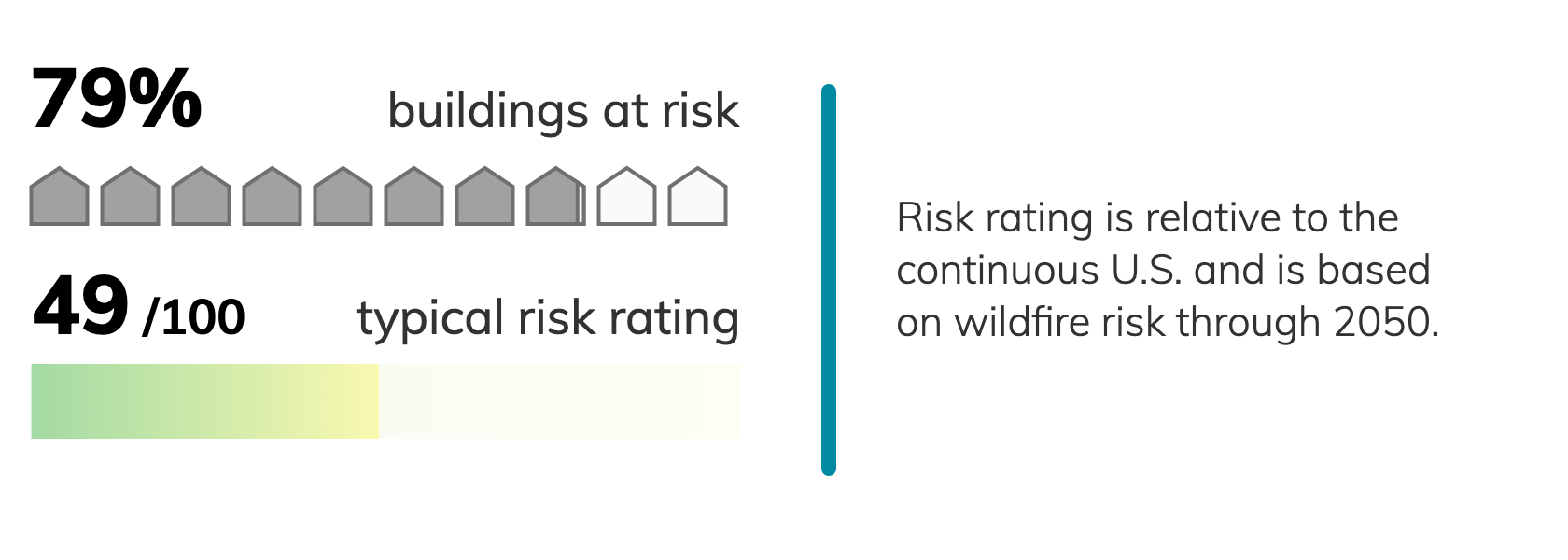 79% buildings at risk

49 /100 typical risk rating

Risk rating is relative to the continuous U.S. and is based on wildfire risk through 2050.